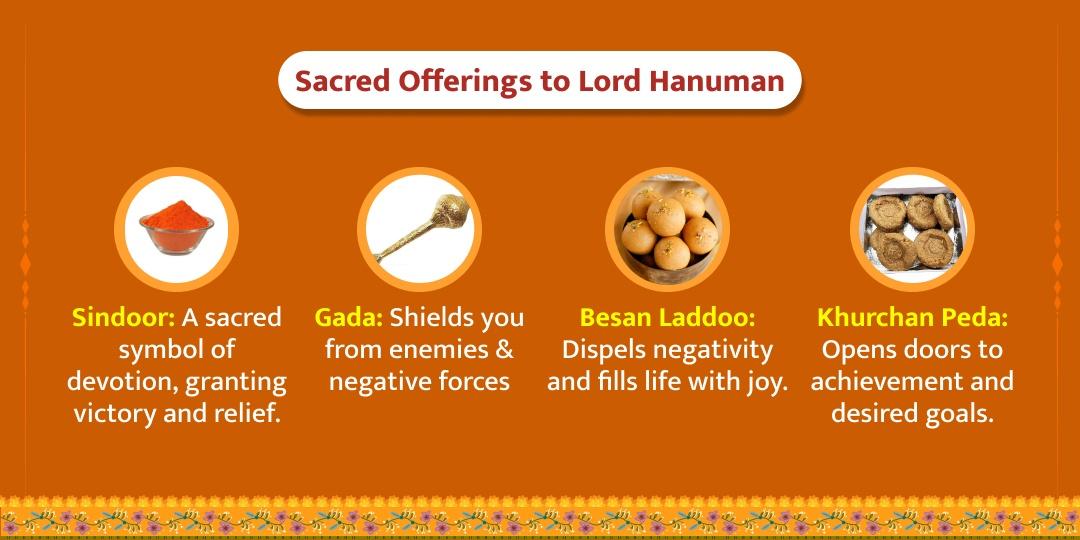 Sacred Offerings to Lord Hanuman

Sindoor: A sacred symbol of devotion, granting victory and relief.

Gada: Shields you from enemies & negative forces

Besan Laddoo: Dispels negativity and fills life with joy.

Khurchan Peda: Opens doors to achievement and desired goals.